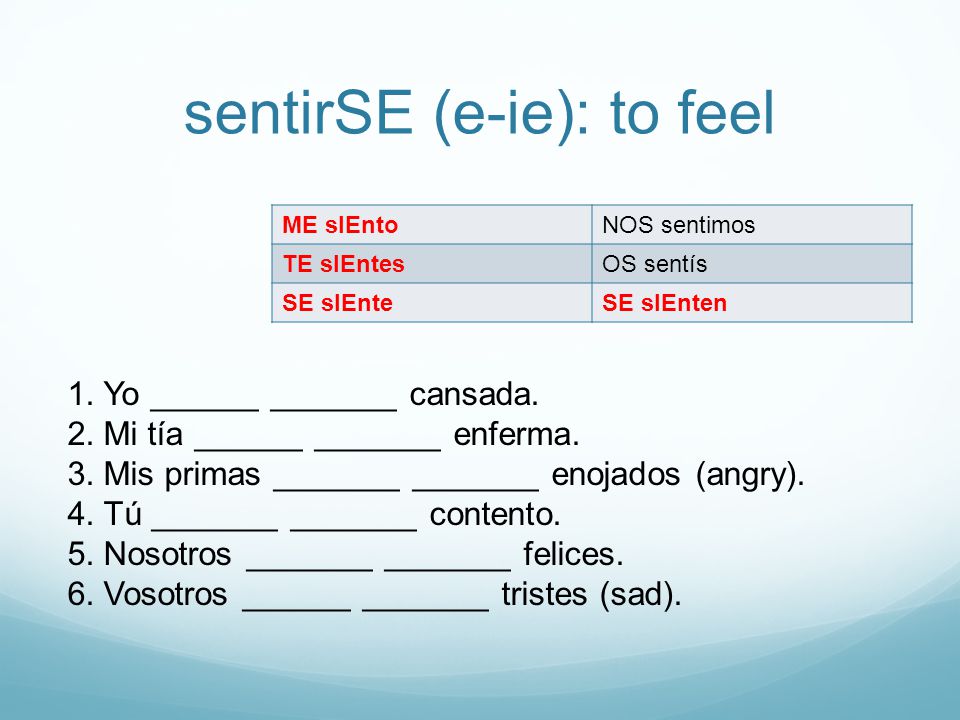 sentirSE (e-ie): to feel

| ME sIEnto | NOS sentimos |
|---|---|
| TE sIEntes | OS sentís |
| SE sIEnte | SE sIEnten |

1. Yo ______ _______ cansada.
2. Mi tía ______ _______ enferma.
3. Mis primas _______ _______ enojados (angry).
4. Tú _______ _______ contento.
5. Nosotros _______ _______ felices.
6. Vosotros ______ _______ tristes (sad).